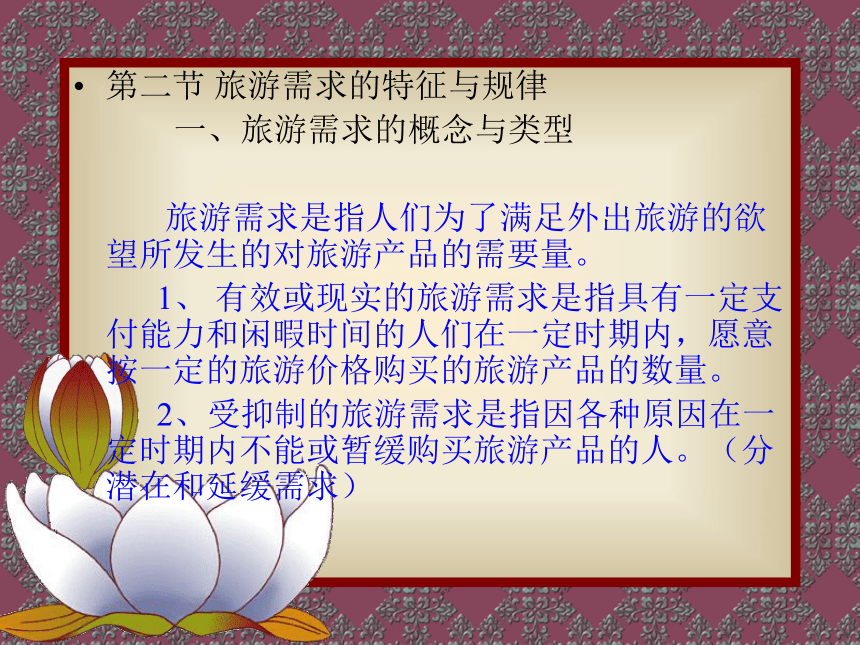 • 第二节 旅游需求的特征与规律

一、旅游需求的概念与类型

旅游需求是指人们为了满足外出旅游的欲望所发生的对旅游产品的需要量。

1、 有效或现实的旅游需求是指具有一定支付能力和闲暇时间的人们在一定时期内，愿意按一定的旅游价格购买的旅游产品的数量。

2、受抑制的旅游需求是指因各种原因在一定时期内不能或暂缓购买旅游产品的人。（分潜在和延缓需求）